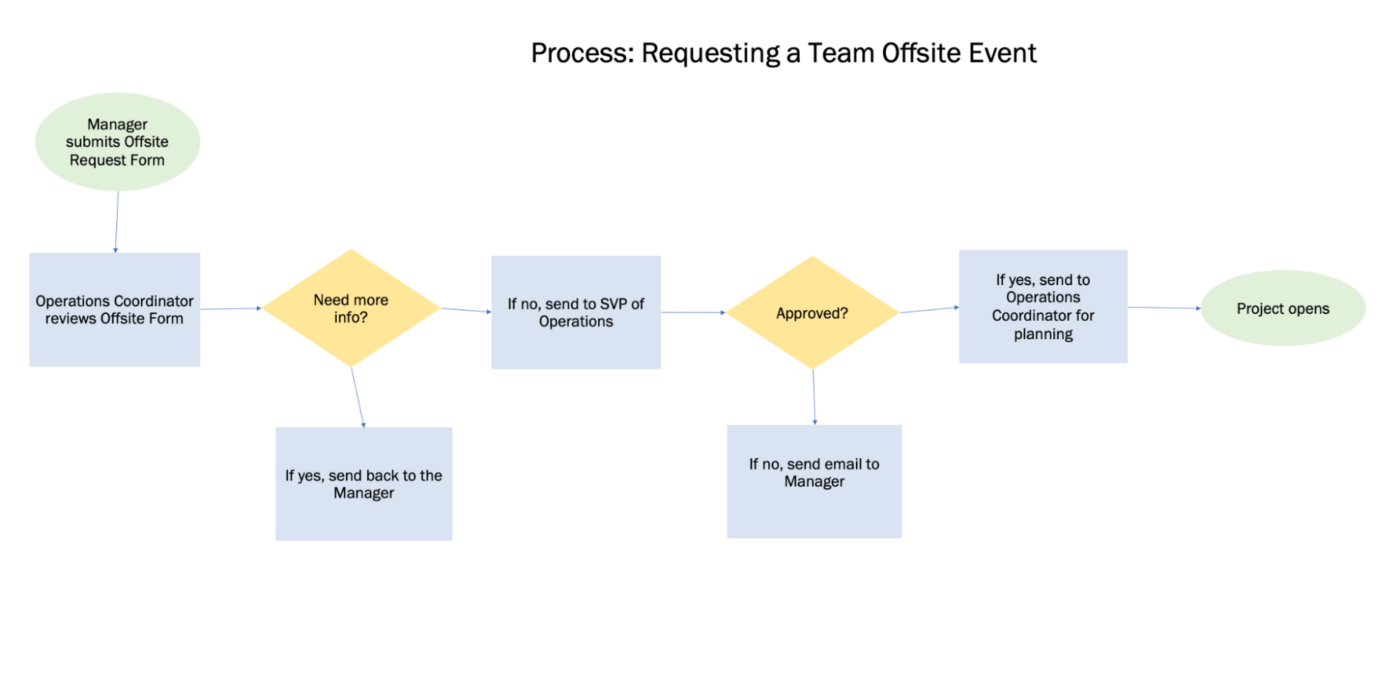 Process: Requesting a Team Offsite Event

Manager submits Offsite Request Form

Operations Coordinator reviews Offsite Form

Need more info?

If yes, send back to the Manager

If no, send to SVP of Operations

Approved?

If no, send email to Manager

If yes, send to Operations Coordinator for planning

Project opens